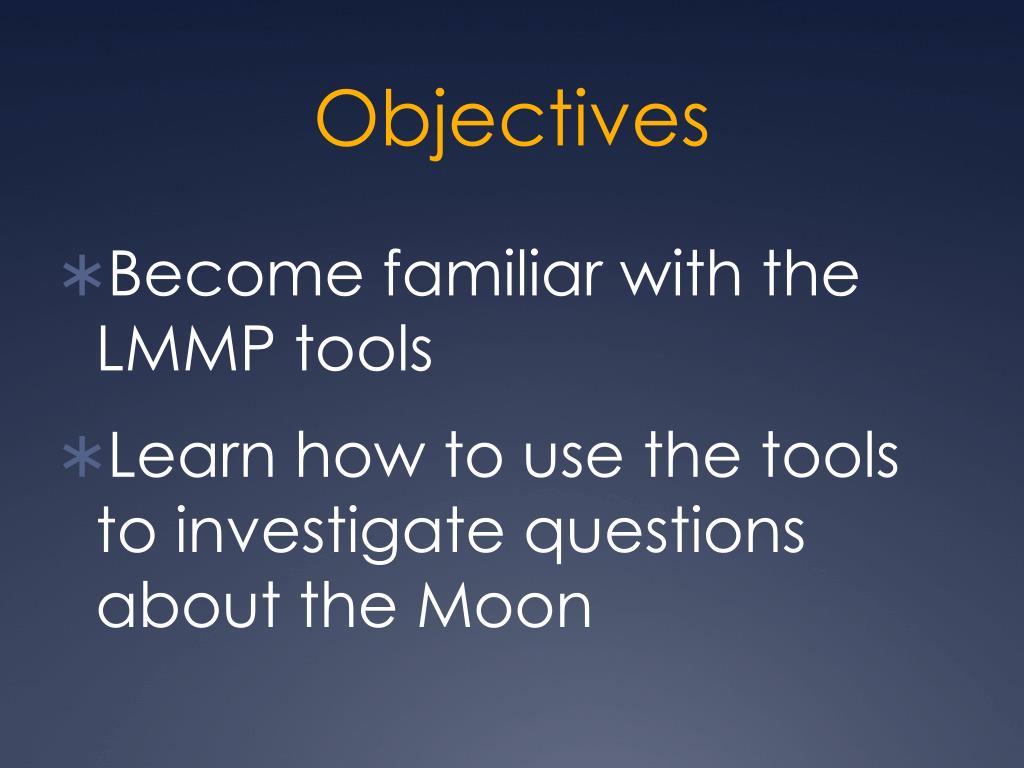 Objectives

∗Become familiar with the LMMP tools

∗Learn how to use the tools to investigate questions about the Moon